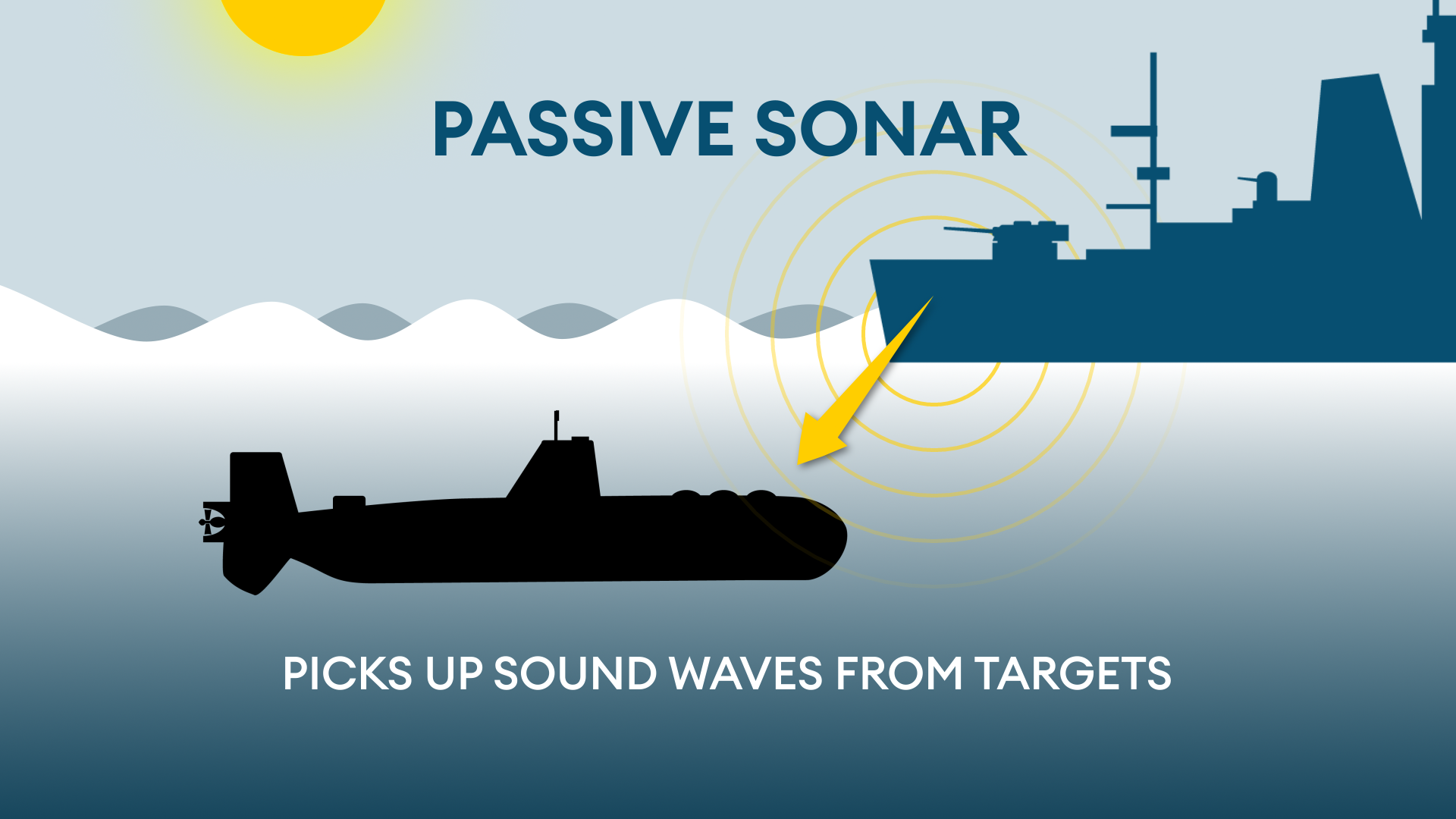 PASSIVE SONAR

PICKS UP SOUND WAVES FROM TARGETS